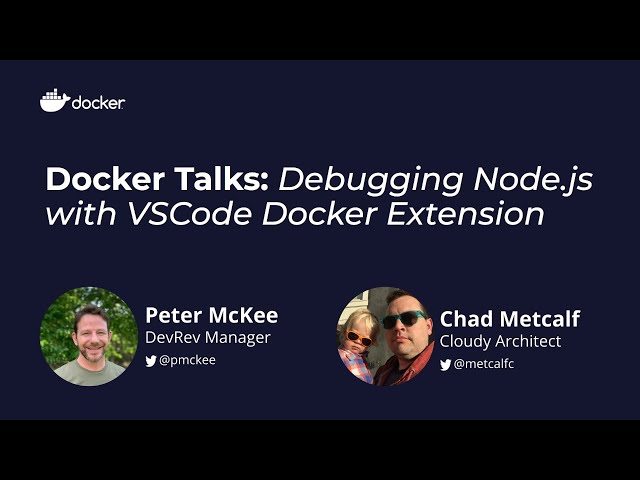 docker

Docker Talks: Debugging Node.js with VSCode Docker Extension

Peter McKee
DevRev Manager
@pmckee

Chad Metcalf
Cloudy Architect
@metcalfc